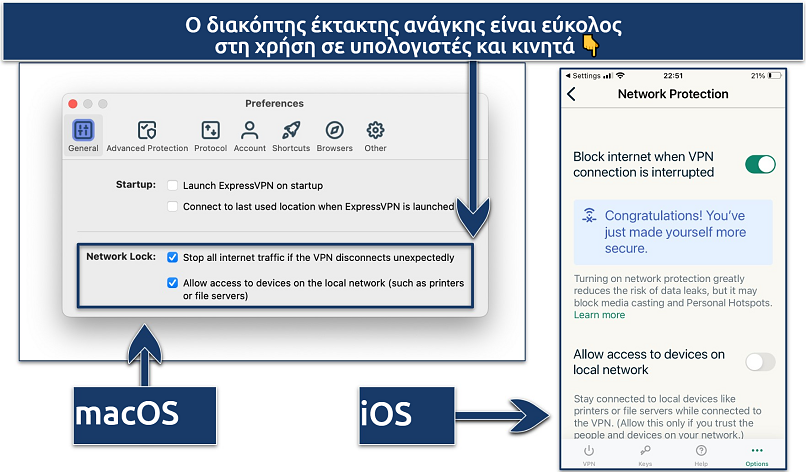 Ο διακόπτης έκτακτης ανάγκης είναι εύκολος στη χρήση σε υπολογιστές και κινητά 👇

Preferences

General Advanced Protection Protocol Account Shortcuts Browsers Other

Startup: Launch ExpressVPN on startup

Connect to last used location when ExpressVPN is launched

Network Lock: Stop all internet traffic if the VPN disconnects unexpectedly

Allow access to devices on the local network (such as printers or file servers)

macOS

iOS

Settings 22:51 21%

Network Protection

Block internet when VPN connection is interrupted

Congratulations! You've just made yourself more secure.

Turning on network protection greatly reduces the risk of data leaks, but it may block media casting and Personal Hotspots. Learn more

Allow access to devices on local network

Stay connected to local devices like printers or file servers while connected to the VPN. (Allow this only if you trust the people and devices on your network.)

VPN Keys Help Options